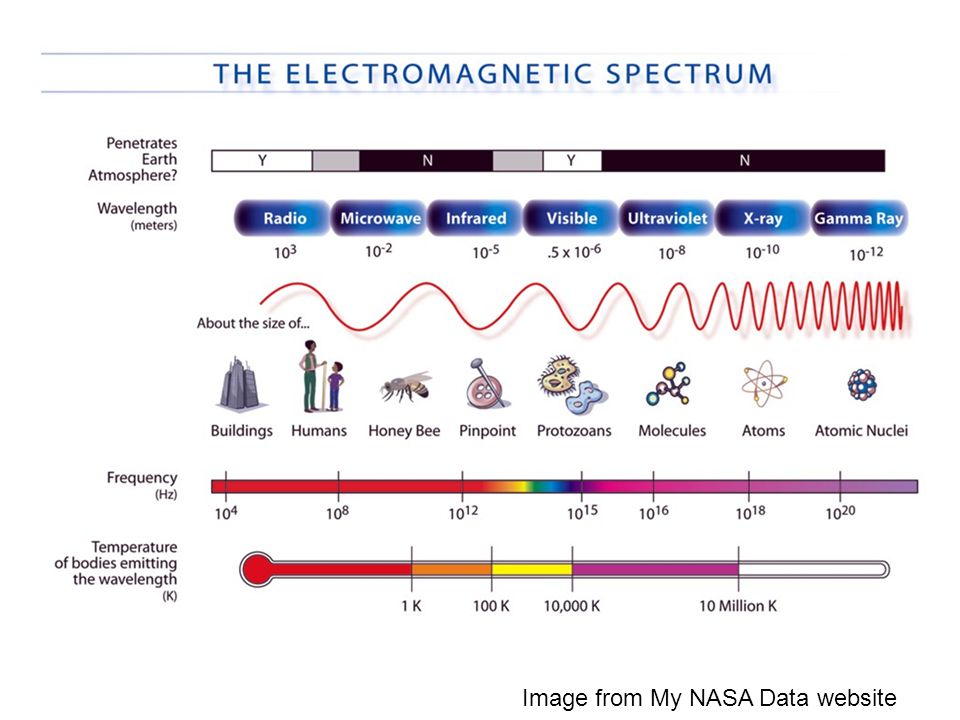 THE ELECTROMAGNETIC SPECTRUM

Penetrates Earth Atmosphere?

Y

N

Y

N

Wavelength (meters)

Radio

Microwave

Infrared

Visible

Ultraviolet

X-ray

Gamma Ray

$10^3$

$10^{-2}$

$10^{-5}$

$.5 \times 10^{-6}$

$10^{-8}$

$10^{-10}$

$10^{-12}$

About the size of...

Buildings

Humans

Honey Bee

Pinpoint

Protozoans

Molecules

Atoms

Atomic Nuclei

Frequency (Hz)

$10^4$

$10^8$

$10^{12}$

$10^{15}$

$10^{16}$

$10^{18}$

$10^{20}$

Temperature of bodies emitting the wavelength (K)

1 K

100 K

10,000 K

10 Million K

Image from My NASA Data website